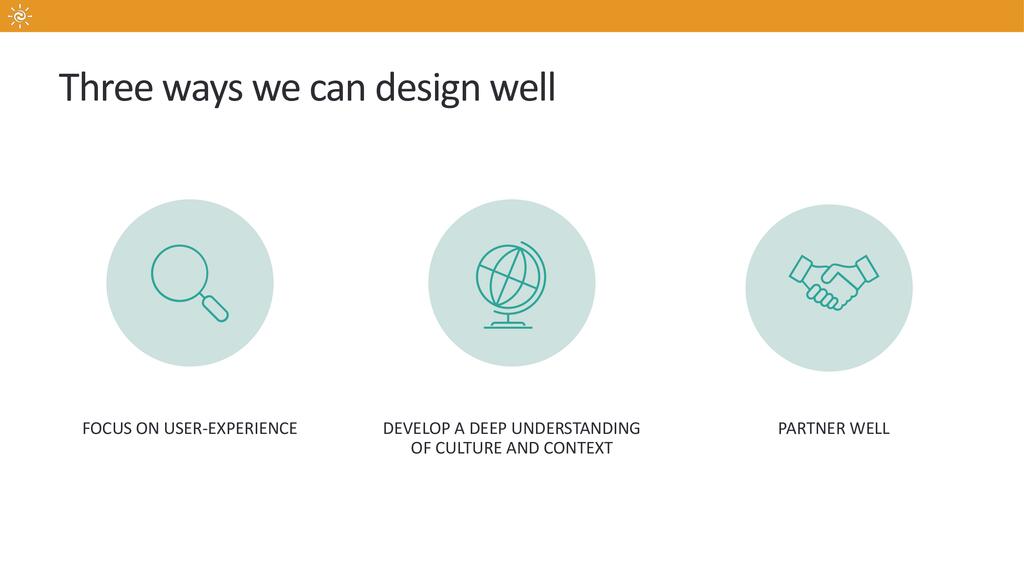 Three ways we can design well

FOCUS ON USER-EXPERIENCE

DEVELOP A DEEP UNDERSTANDING OF CULTURE AND CONTEXT

PARTNER WELL